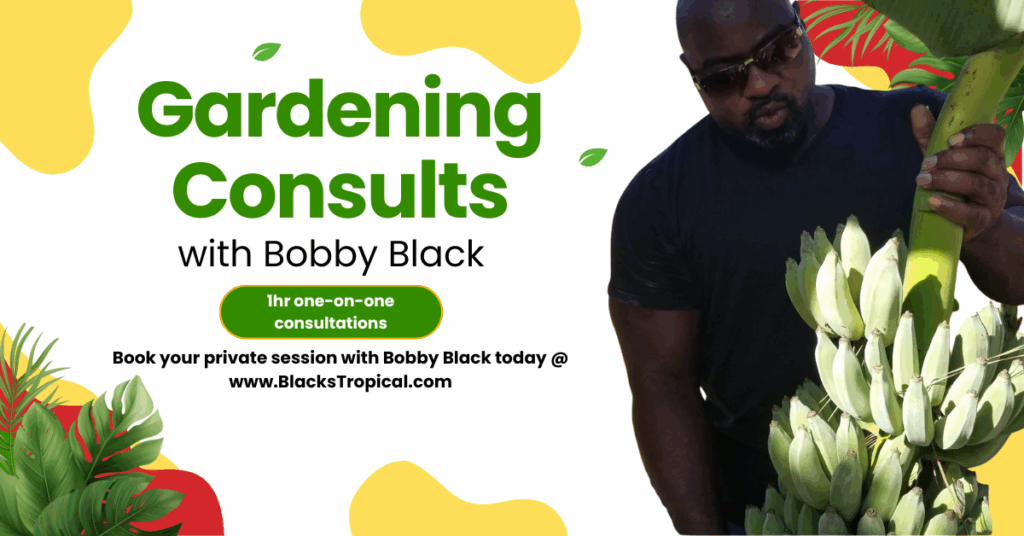 Gardening Consults
with Bobby Black

1hr one-on-one consultations

Book your private session with Bobby Black today @ www.BlacksTropical.com